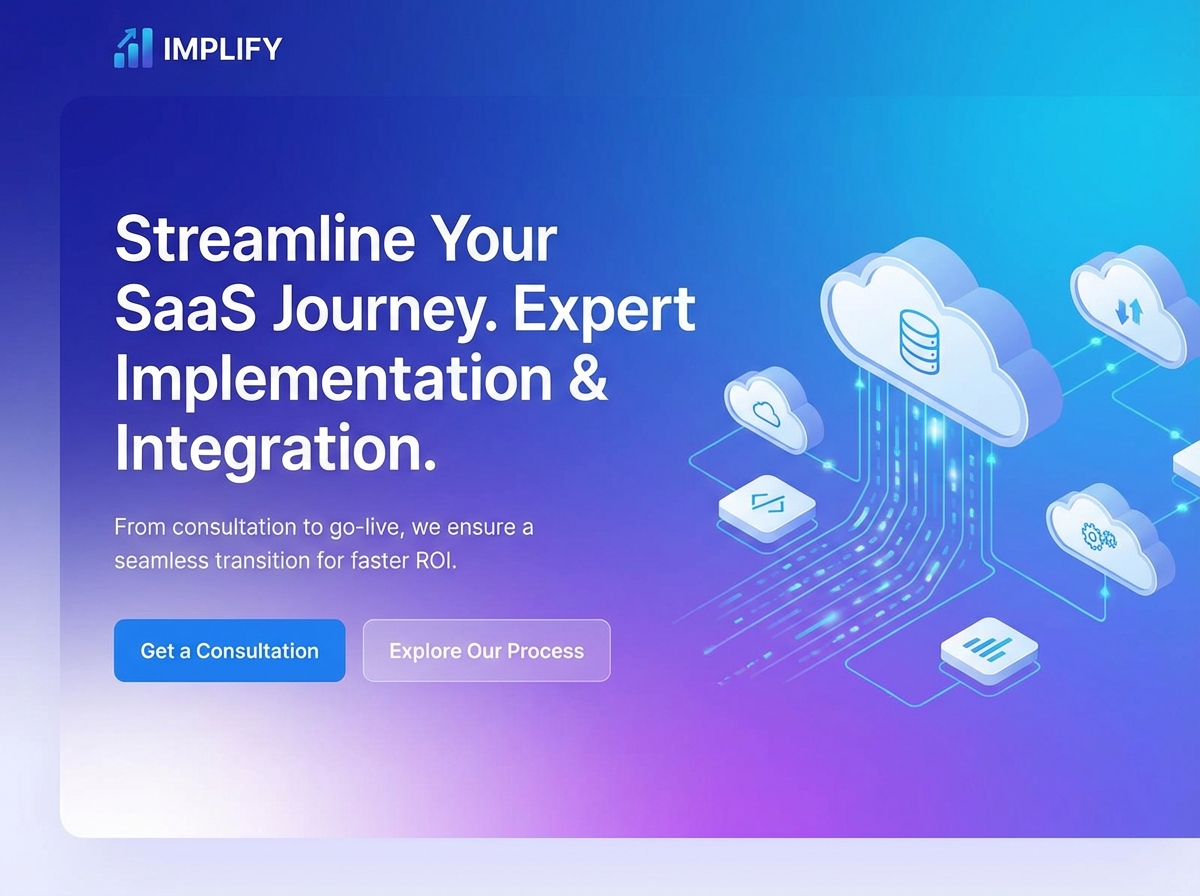 IMPLIFY

Streamline Your SaaS Journey. Expert Implementation & Integration.

From consultation to go-live, we ensure a seamless transition for faster ROI.

Get a Consultation

Explore Our Process